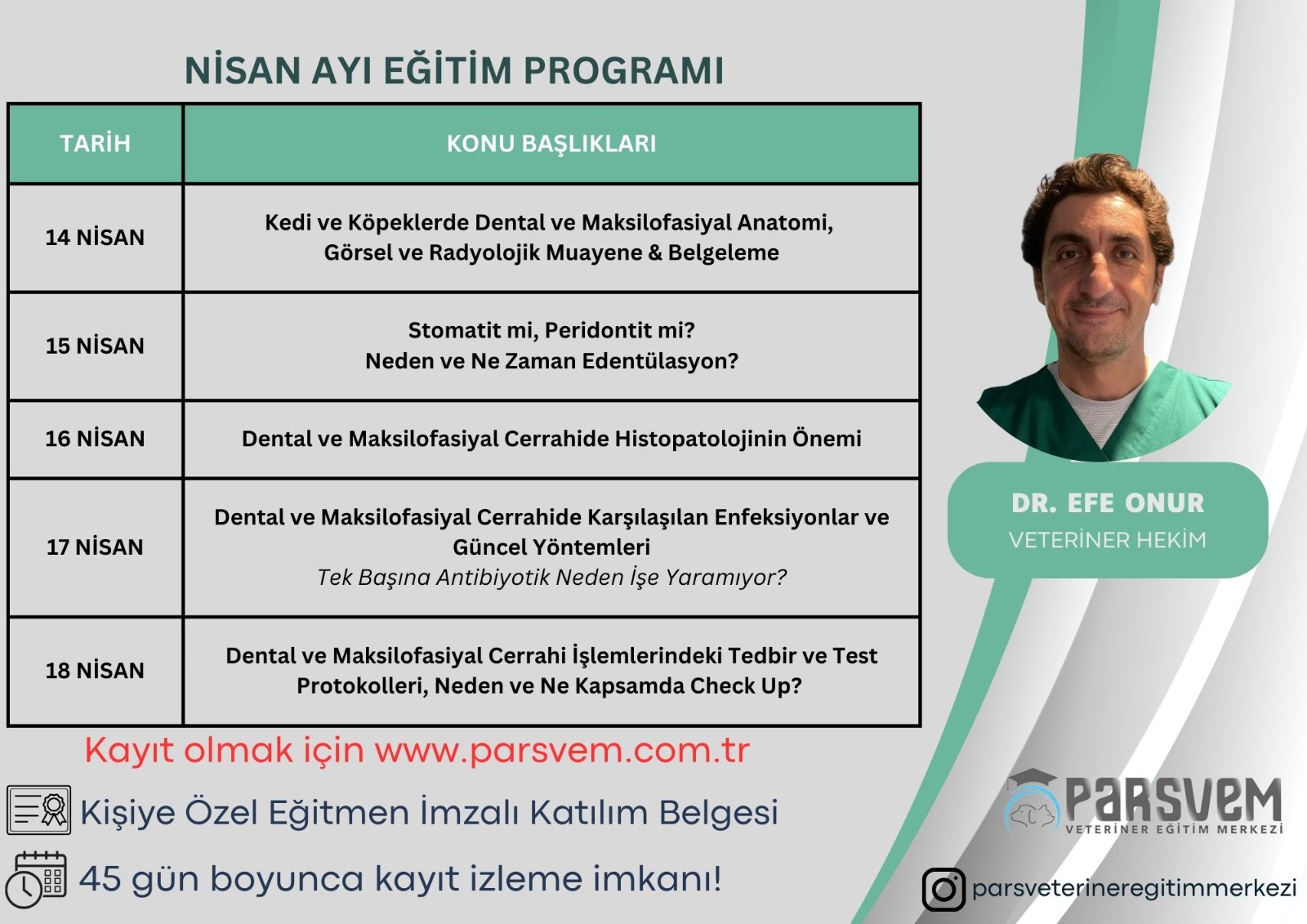 NİSAN AYI EĞİTİM PROGRAMI

| TARİH | KONU BAŞLIKLARI |
|---|---|
| 14 NİSAN | Kedi ve Köpeklerde Dental ve Maksilofasiyal Anatomi, Görsel ve Radyolojik Muayene & Belgeleme |
| 15 NİSAN | Stomatit mi, Peridontit mi? Neden ve Ne Zaman Edentülasyon? |
| 16 NİSAN | Dental ve Maksilofasiyal Cerrahide Histopatolojinin Önemi |
| 17 NİSAN | Dental ve Maksilofasiyal Cerrahide Karşılaşılan Enfeksiyonlar ve Güncel Yöntemleri Tek Başına Antibiyotik Neden İşe Yaramıyor? |
| 18 NİSAN | Dental ve Maksilofasiyal Cerrahi İşlemlerindeki Tedbir ve Test Protokolleri, Neden ve Ne Kapsamda Check Up? |

Kayıt olmak için www.parsvem.com.tr

Kişiye Özel Eğitmen İmzalı Katılım Belgesi

45 gün boyunca kayıt izleme imkanı!

DR. EFE ONUR
VETERİNER HEKİM

PARSVEM
VETERİNER EĞİTİM MERKEZİ

parsveterineregitimmerkezi